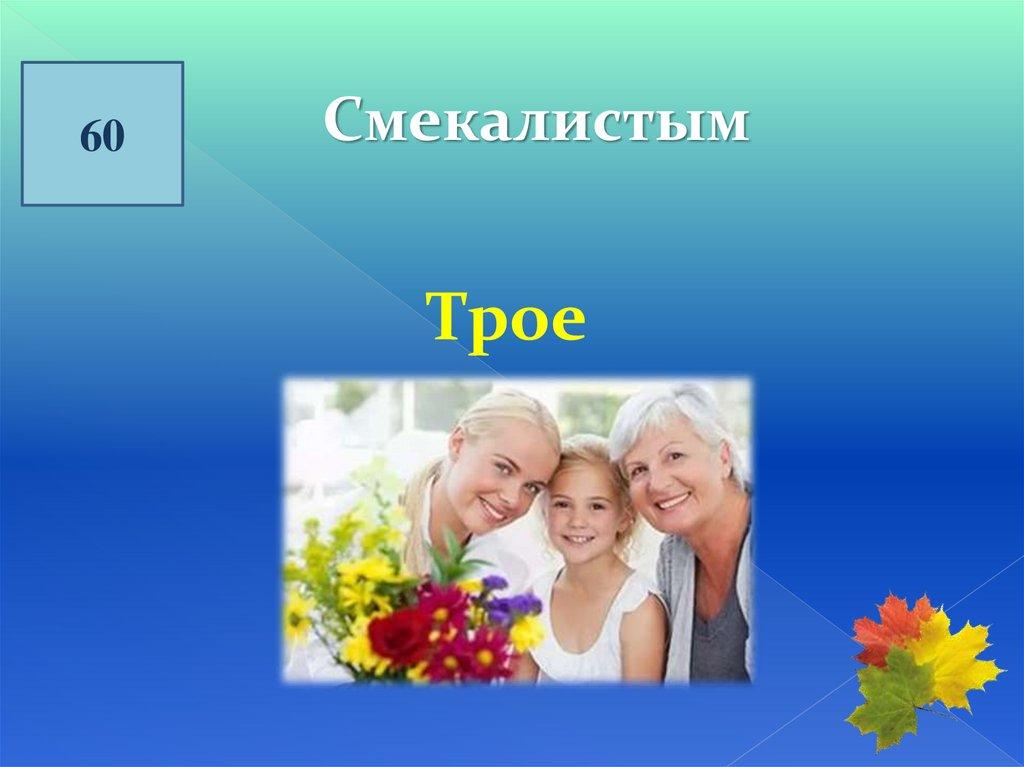 60

Смекалистым

Трое